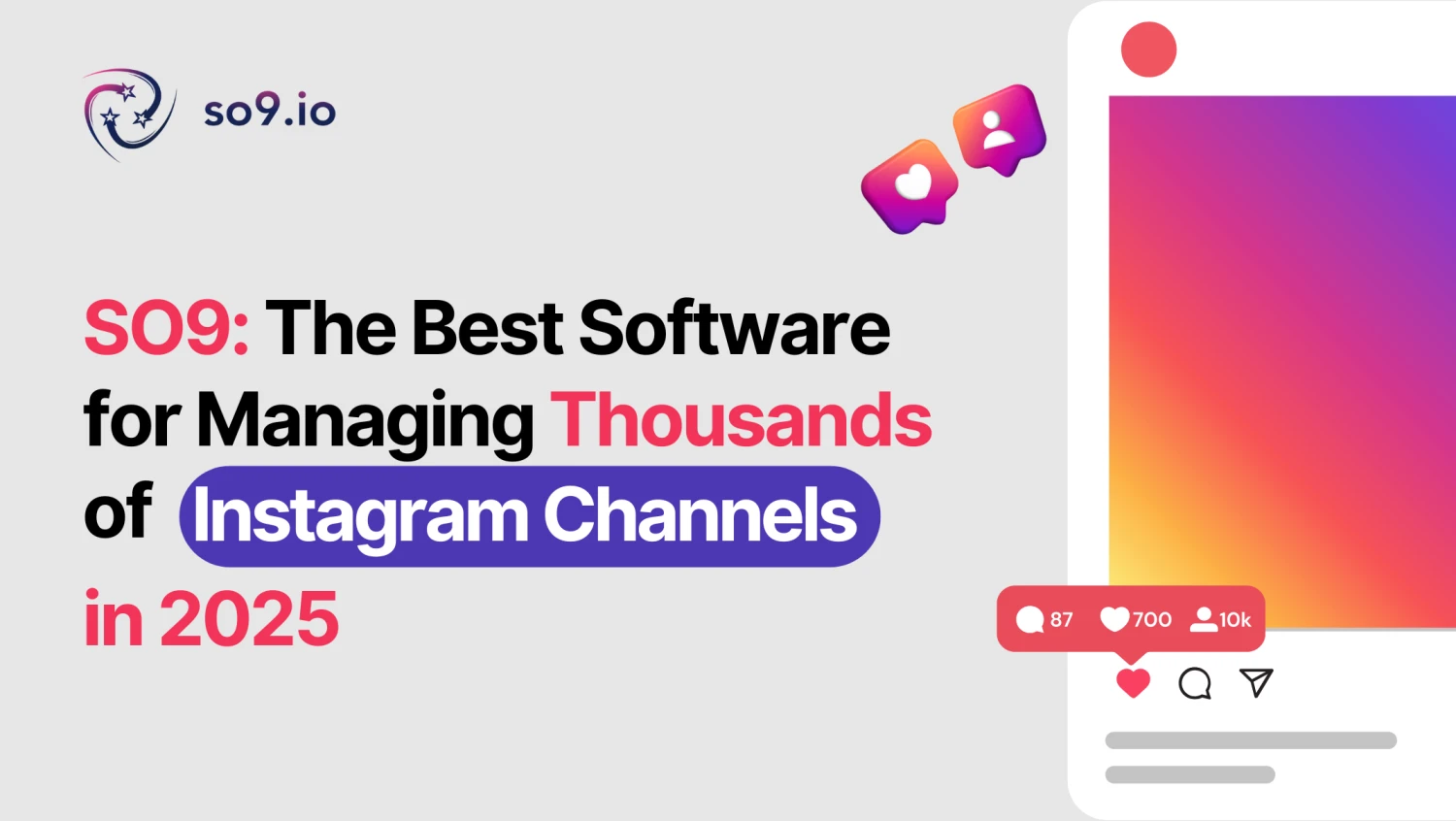 so9.io

SO9: The Best Software for Managing Thousands of Instagram Channels in 2025

87 700 10k